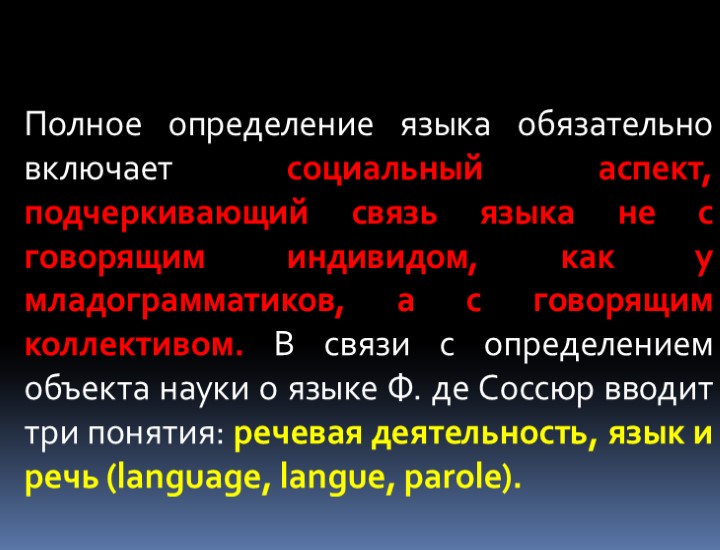 Полное определение языка обязательно включает социальный аспект, подчеркивающий связь языка не с говорящим индивидом, как у младограмматиков, а с говорящим коллективом. В связи с определением объекта науки о языке Ф. де Соссюр вводит три понятия: речевая деятельность, язык и речь (language, langue, parole).